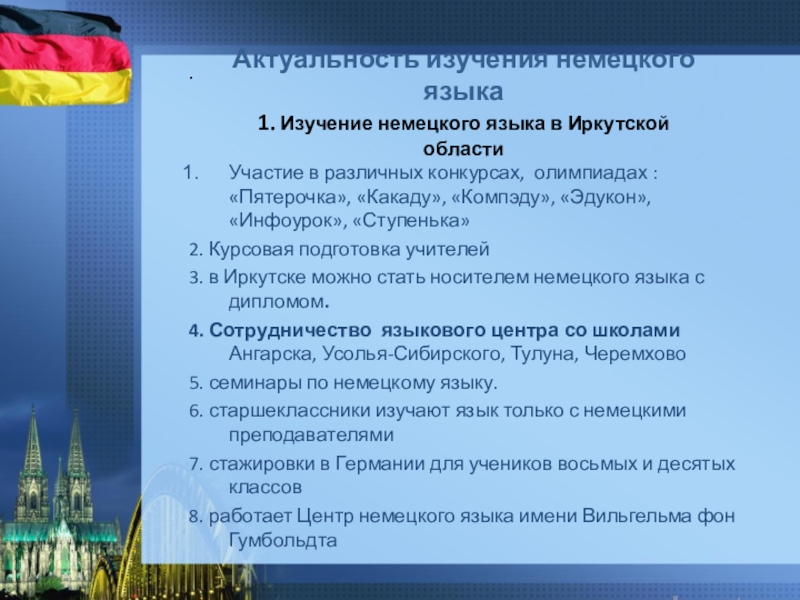 .
Актуальность изучения немецкого языка

1. Изучение немецкого языка в Иркутской области

1. Участие в различных конкурсах, олимпиадах : «Пятерочка», «Какаду», «Компэду», «Эдукон», «Инфоурок», «Ступенька»

2. Курсовая подготовка учителей

3. в Иркутске можно стать носителем немецкого языка с дипломом.

4. Сотрудничество языкового центра со школами Ангарска, Усолья-Сибирского, Тулуна, Черемхово

5. семинары по немецкому языку.

6. старшеклассники изучают язык только с немецкими преподавателями

7. стажировки в Германии для учеников восьмых и десятых классов

8. работает Центр немецкого языка имени Вильгельма фон Гумбольдта